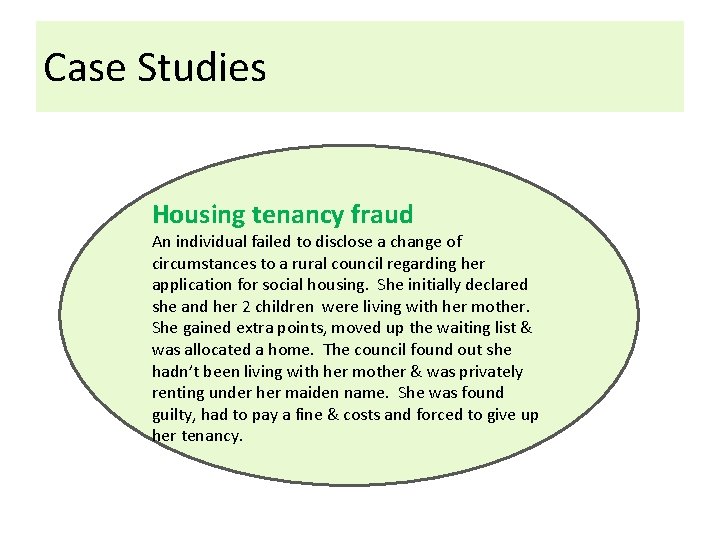 Case Studies

Housing tenancy fraud

An individual failed to disclose a change of circumstances to a rural council regarding her application for social housing. She initially declared she and her 2 children were living with her mother. She gained extra points, moved up the waiting list & was allocated a home. The council found out she hadn't been living with her mother & was privately renting under her maiden name. She was found guilty, had to pay a fine & costs and forced to give up her tenancy.